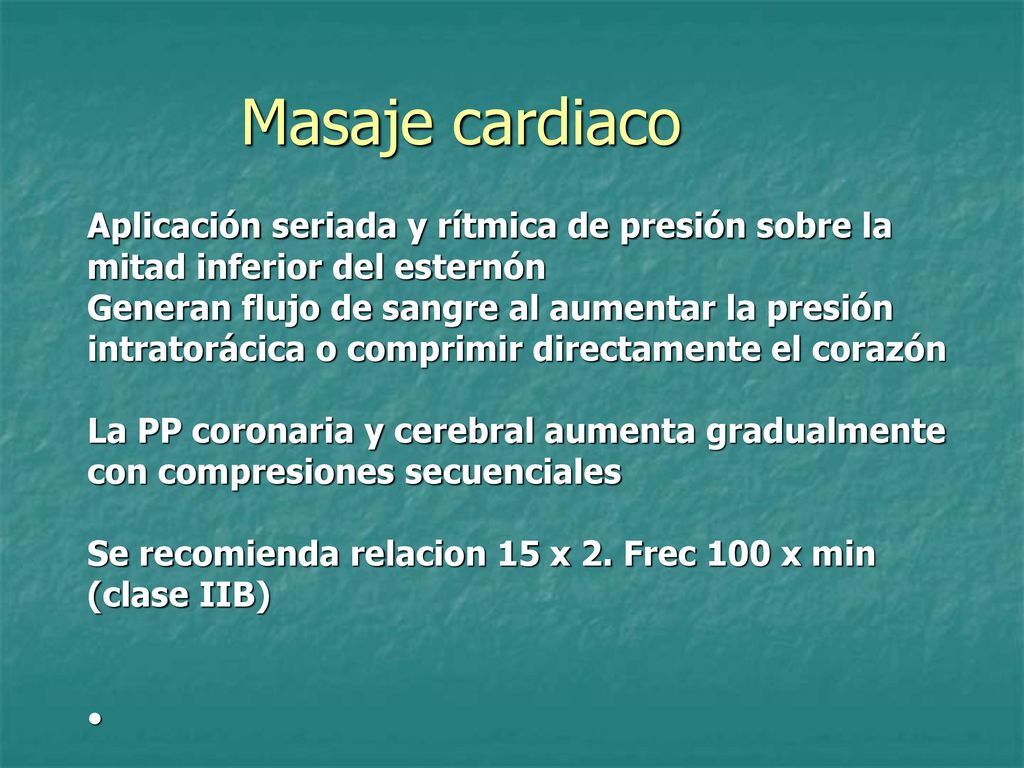 Masaje cardiaco

Aplicación seriada y rítmica de presión sobre la mitad inferior del esternón
Generan flujo de sangre al aumentar la presión intratorácica o comprimir directamente el corazón

La PP coronaria y cerebral aumenta gradualmente con compresiones secuenciales

Se recomienda relacion 15 x 2. Frec 100 x min (clase IIB)

•